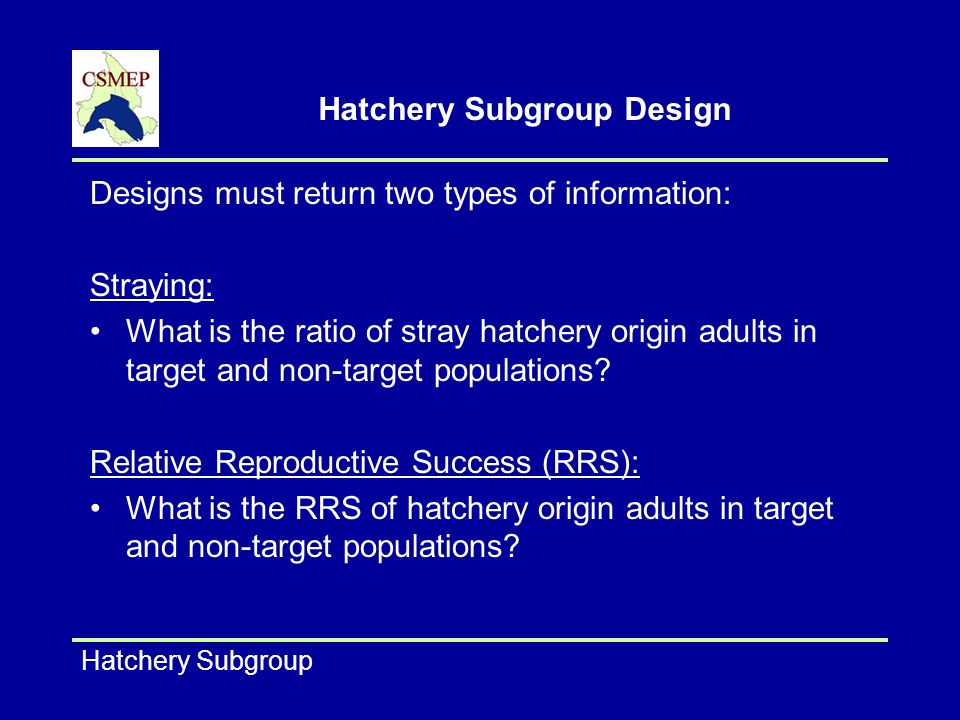 CSMEP

Hatchery Subgroup Design

Designs must return two types of information:

Straying:

• What is the ratio of stray hatchery origin adults in target and non-target populations?

Relative Reproductive Success (RRS):

• What is the RRS of hatchery origin adults in target and non-target populations?

Hatchery Subgroup